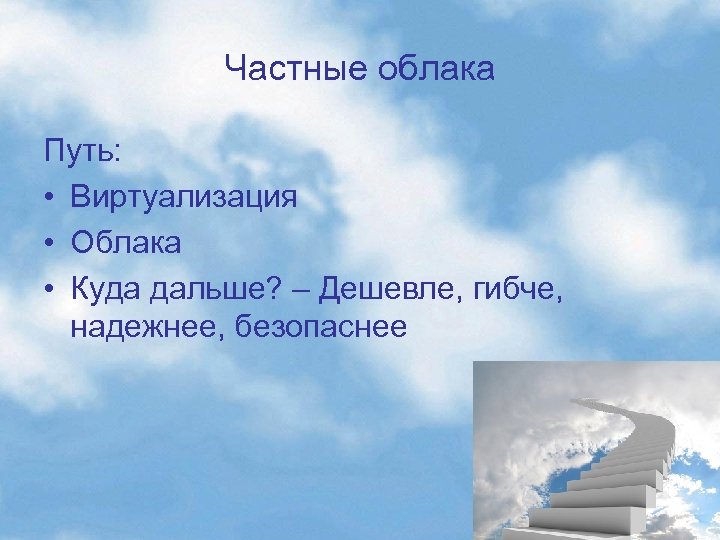 Частные облака

Путь:
• Виртуализация
• Облака
• Куда дальше? – Дешевле, гибче, надежнее, безопаснее